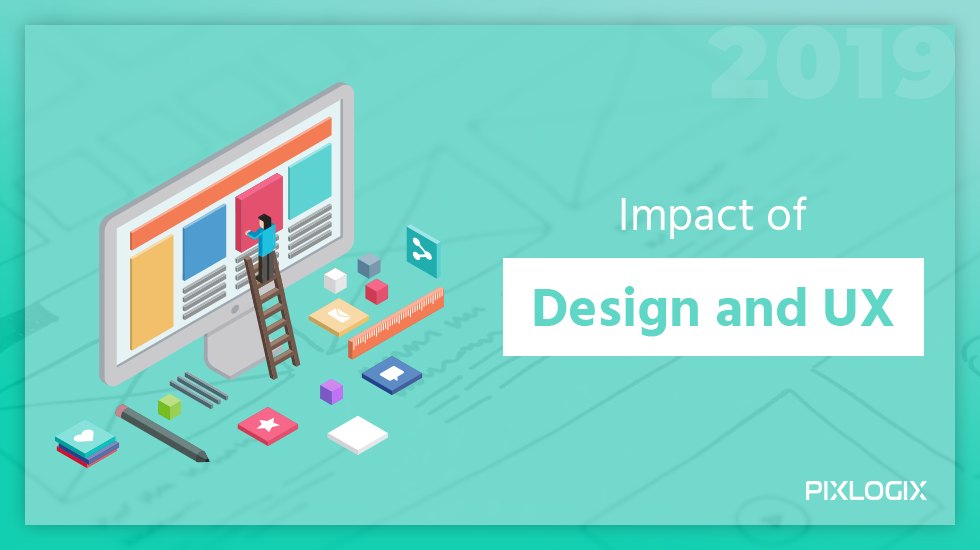 2019

Impact of

Design and UX

PIXLOGIX